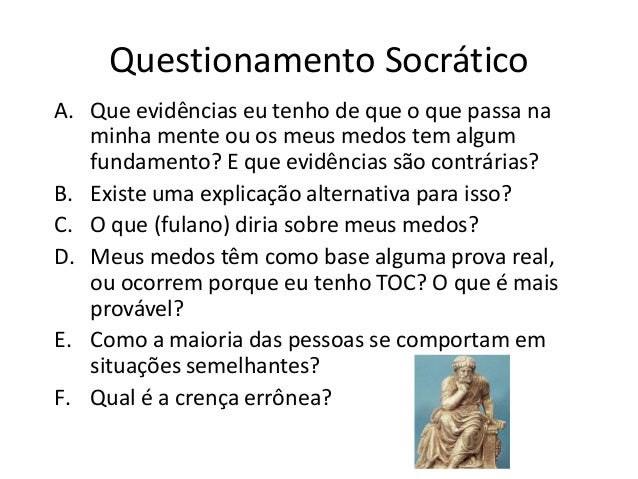 Questionamento Socrático

A. Que evidências eu tenho de que o que passa na minha mente ou os meus medos tem algum fundamento? E que evidências são contrárias?

B. Existe uma explicação alternativa para isso?

C. O que (fulano) diria sobre meus medos?

D. Meus medos têm como base alguma prova real, ou ocorrem porque eu tenho TOC? O que é mais provável?

E. Como a maioria das pessoas se comportam em situações semelhantes?

F. Qual é a crença errônea?